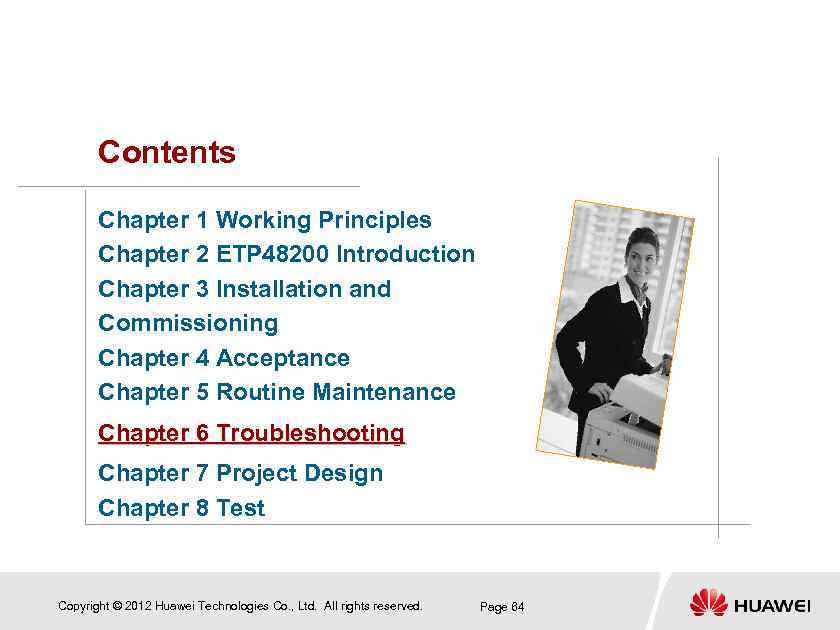 Contents

Chapter 1 Working Principles
Chapter 2 ETP48200 Introduction
Chapter 3 Installation and Commissioning
Chapter 4 Acceptance
Chapter 5 Routine Maintenance
Chapter 6 Troubleshooting
Chapter 7 Project Design
Chapter 8 Test

Copyright © 2012 Huawei Technologies Co., Ltd. All rights reserved. Page 64

HUAWEI